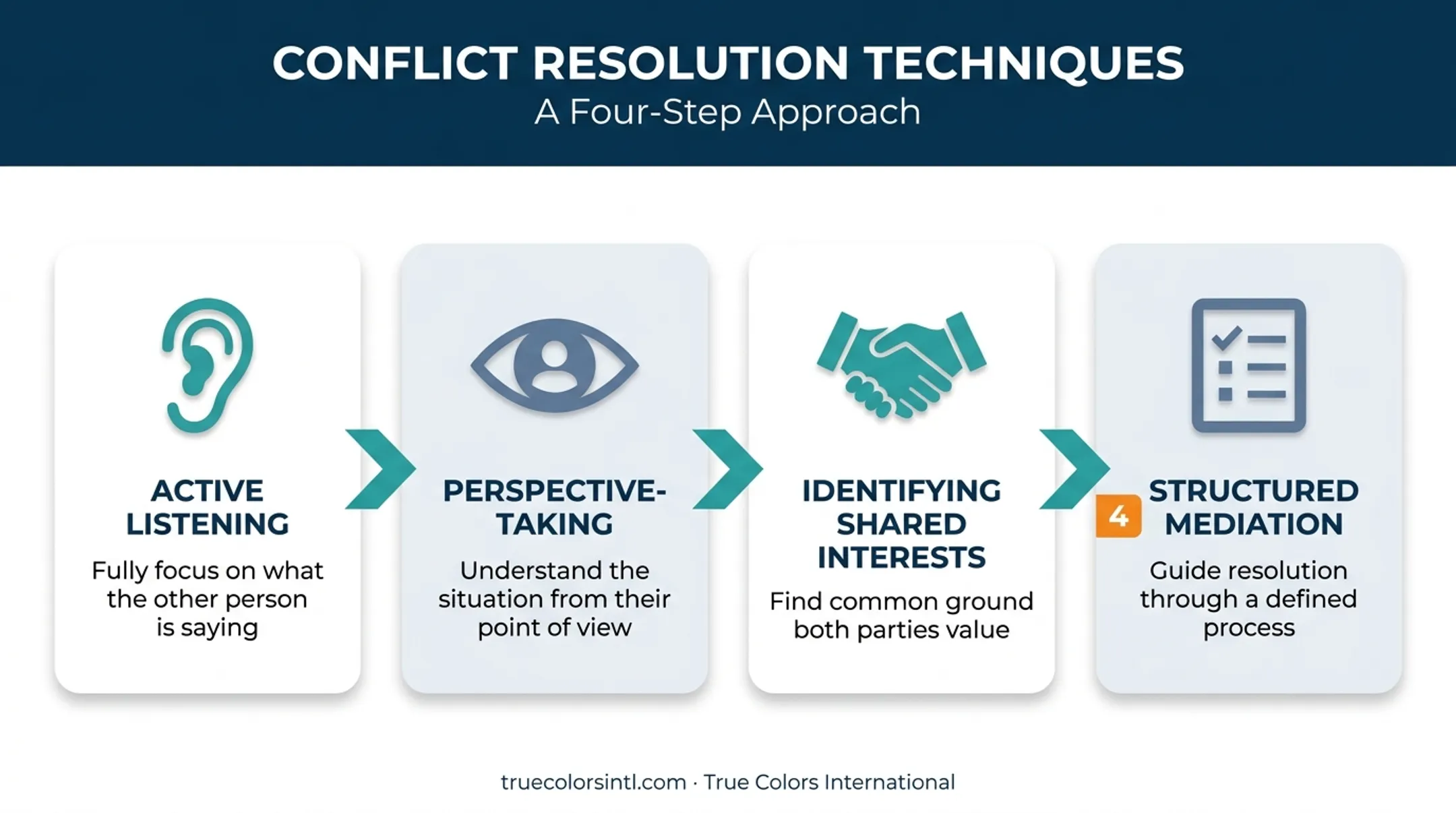 CONFLICT RESOLUTION TECHNIQUES
A Four-Step Approach

ACTIVE LISTENING
Fully focus on what the other person is saying

PERSPECTIVE-TAKING
Understand the situation from their point of view

IDENTIFYING SHARED INTERESTS
Find common ground both parties value

4 STRUCTURED MEDIATION
Guide resolution through a defined process

truecolorsintl.com · True Colors International